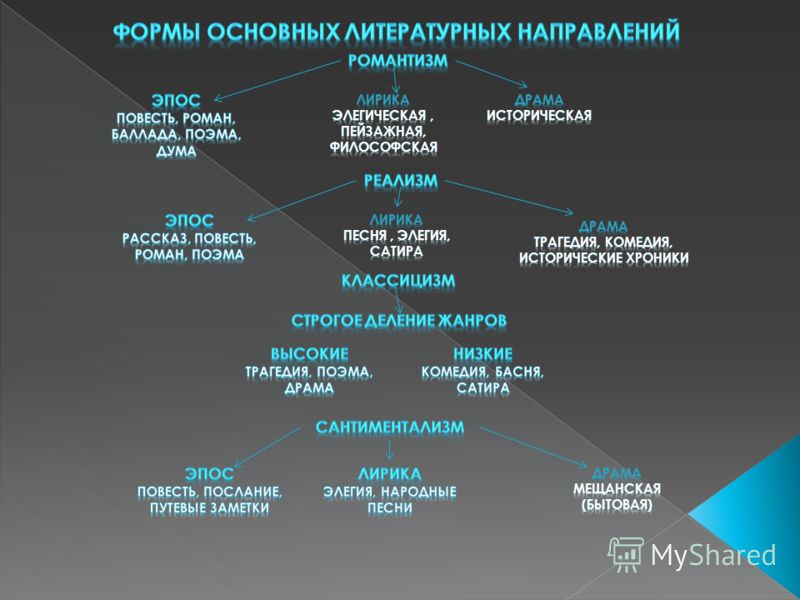 ФОРМЫ ОСНОВНЫХ ЛИТЕРАТУРНЫХ НАПРАВЛЕНИЙ

РОМАНТИЗМ

ЭПОС
ПОВЕСТЬ, РОМАН, БАЛЛАДА, ПОЭМА, ДУМА

ЛИРИКА
ЭЛЕГИЧЕСКАЯ , ПЕЙЗАЖНАЯ, ФИЛОСОФСКАЯ

ДРАМА
ИСТОРИЧЕСКАЯ

РЕАЛИЗМ

ЭПОС
РАССКАЗ, ПОВЕСТЬ, РОМАН, ПОЭМА

ЛИРИКА
ПЕСНЯ , ЭЛЕГИЯ, САТИРА

ДРАМА
ТРАГЕДИЯ, КОМЕДИЯ, ИСТОРИЧЕСКИЕ ХРОНИКИ

КЛАССИЦИЗМ

СТРОГОЕ ДЕЛЕНИЕ ЖАНРОВ

ВЫСОКИЕ
ТРАГЕДИЯ, ПОЭМА, ДРАМА

НИЗКИЕ
КОМЕДИЯ, БАСНЯ, САТИРА

САНТИМЕНТАЛИЗМ

ЭПОС
ПОВЕСТЬ, ПОСЛАНИЕ, ПУТЕВЫЕ ЗАМЕТКИ

ЛИРИКА
ЭЛЕГИЯ, НАРОДНЫЕ ПЕСНИ

ДРАМА
МЕЩАНСКАЯ (БЫТОВАЯ)

MyShared